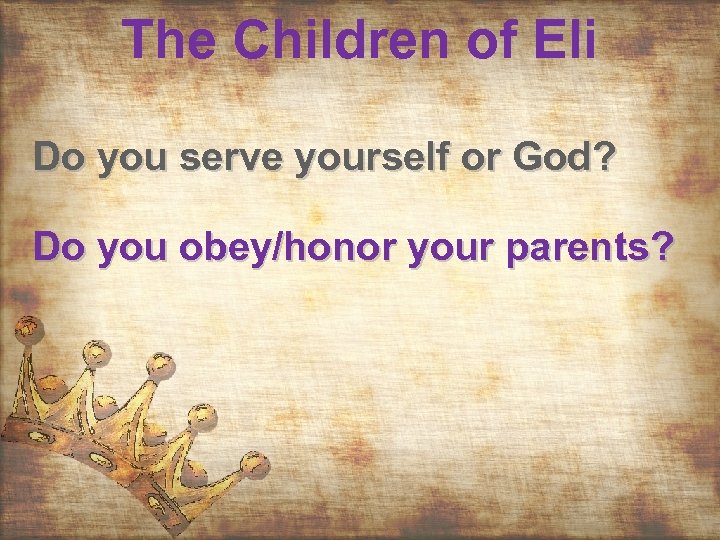 The Children of Eli

Do you serve yourself or God?

Do you obey/honor your parents?